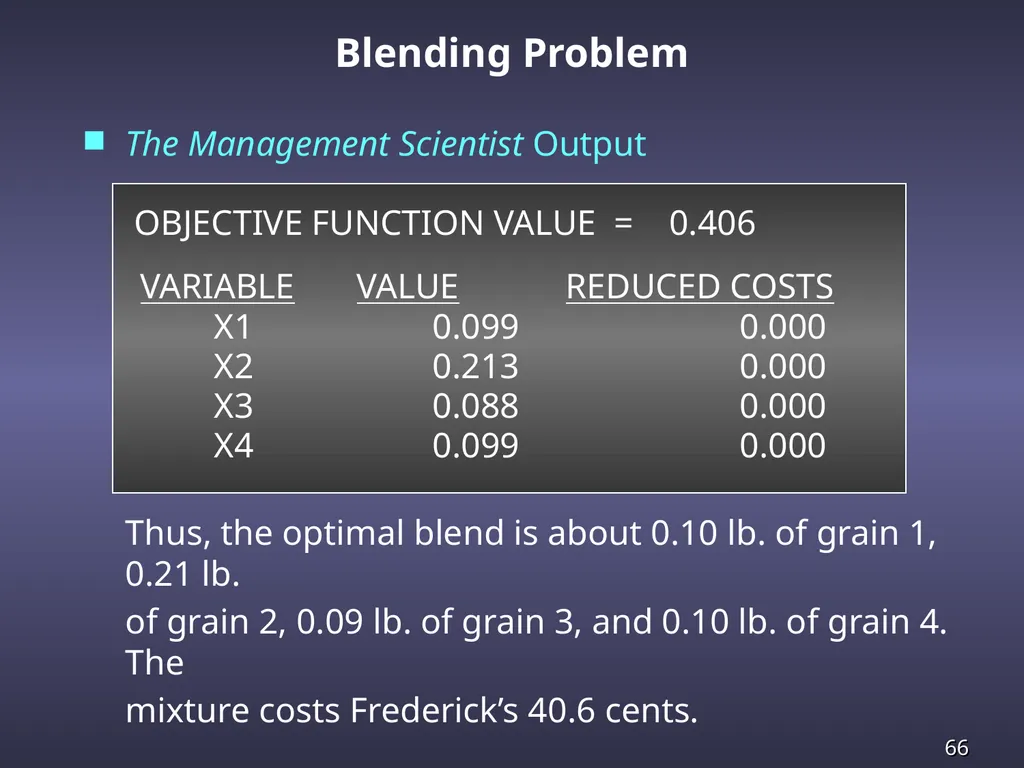 Blending Problem

The Management Scientist Output

OBJECTIVE FUNCTION VALUE = 0.406

| VARIABLE | VALUE | REDUCED COSTS |
|---|---|---|
| X1 | 0.099 | 0.000 |
| X2 | 0.213 | 0.000 |
| X3 | 0.088 | 0.000 |
| X4 | 0.099 | 0.000 |

Thus, the optimal blend is about 0.10 lb. of grain 1, 0.21 lb.

of grain 2, 0.09 lb. of grain 3, and 0.10 lb. of grain 4. The

mixture costs Frederick's 40.6 cents.

66